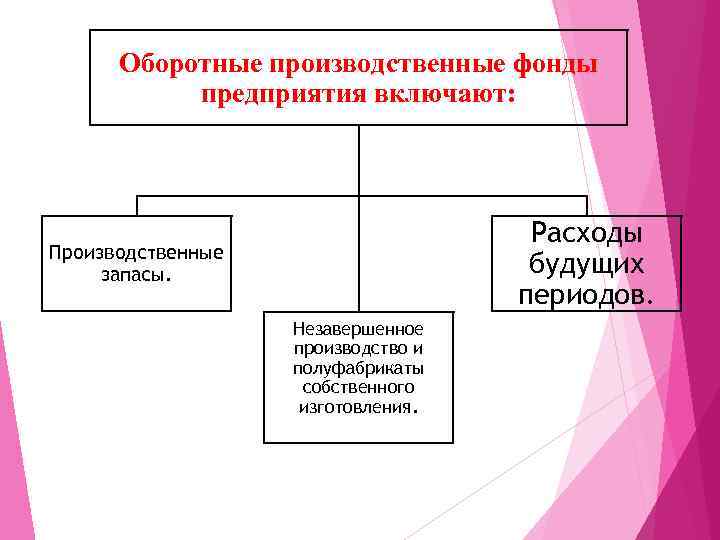 Оборотные производственные фонды предприятия включают:

Производственные запасы.

Незавершенное производство и полуфабрикаты собственного изготовления.

Расходы будущих периодов.